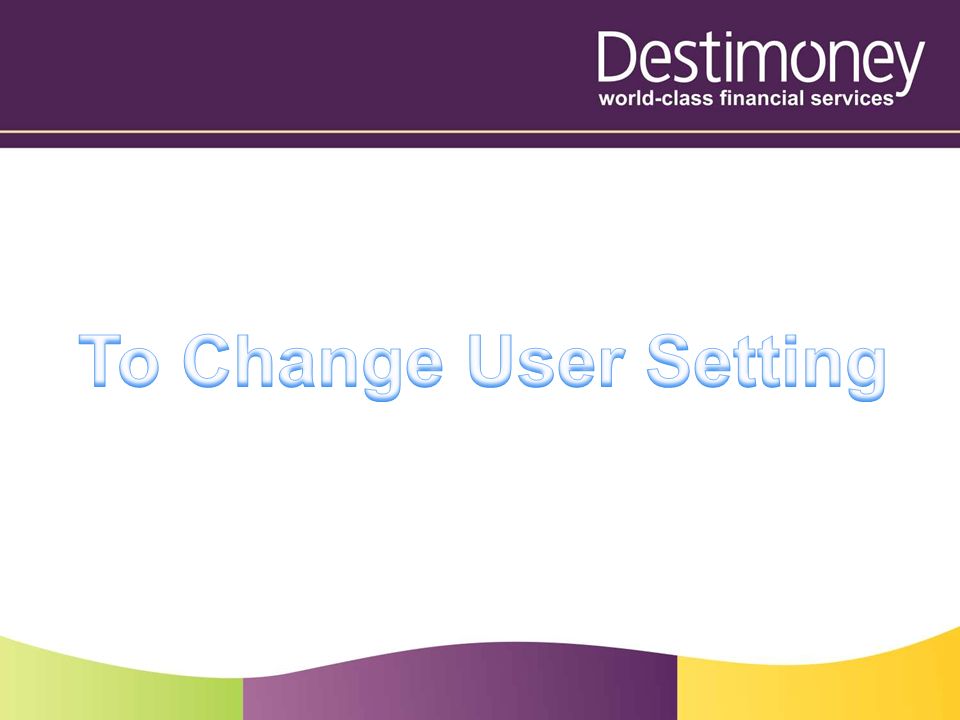 Destimoney
world-class financial services

To Change User Setting